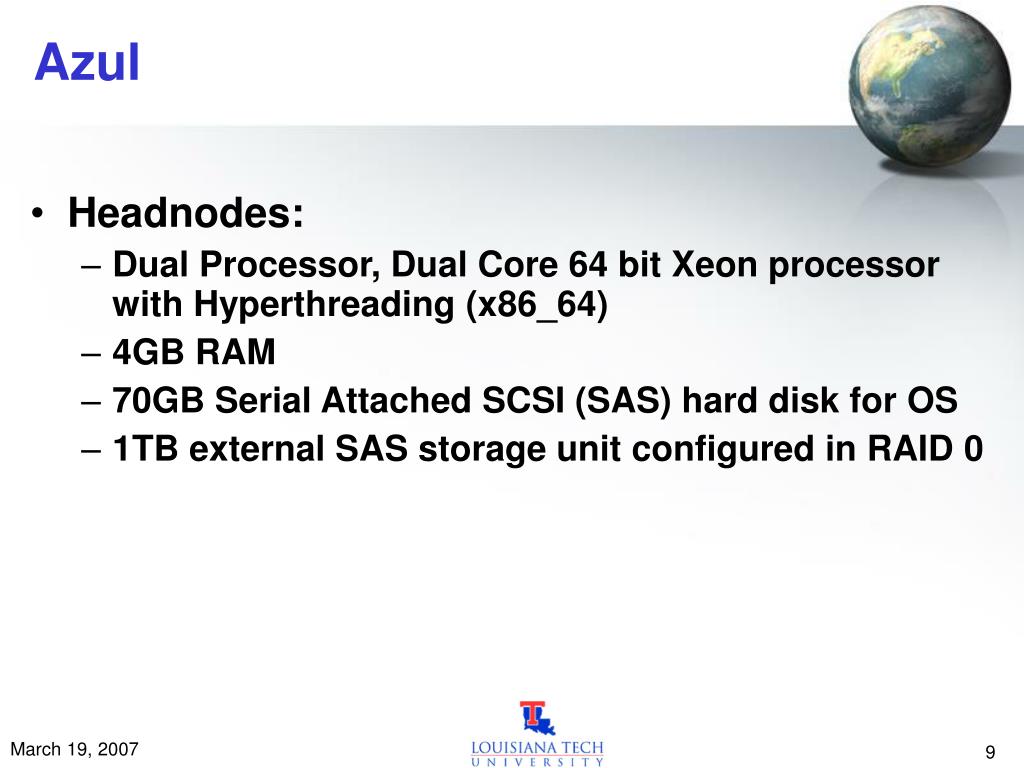 Azul

• Headnodes:
– Dual Processor, Dual Core 64 bit Xeon processor with Hyperthreading (x86_64)
– 4GB RAM
– 70GB Serial Attached SCSI (SAS) hard disk for OS
– 1TB external SAS storage unit configured in RAID 0

March 19, 2007

LOUISIANA TECH UNIVERSITY

9